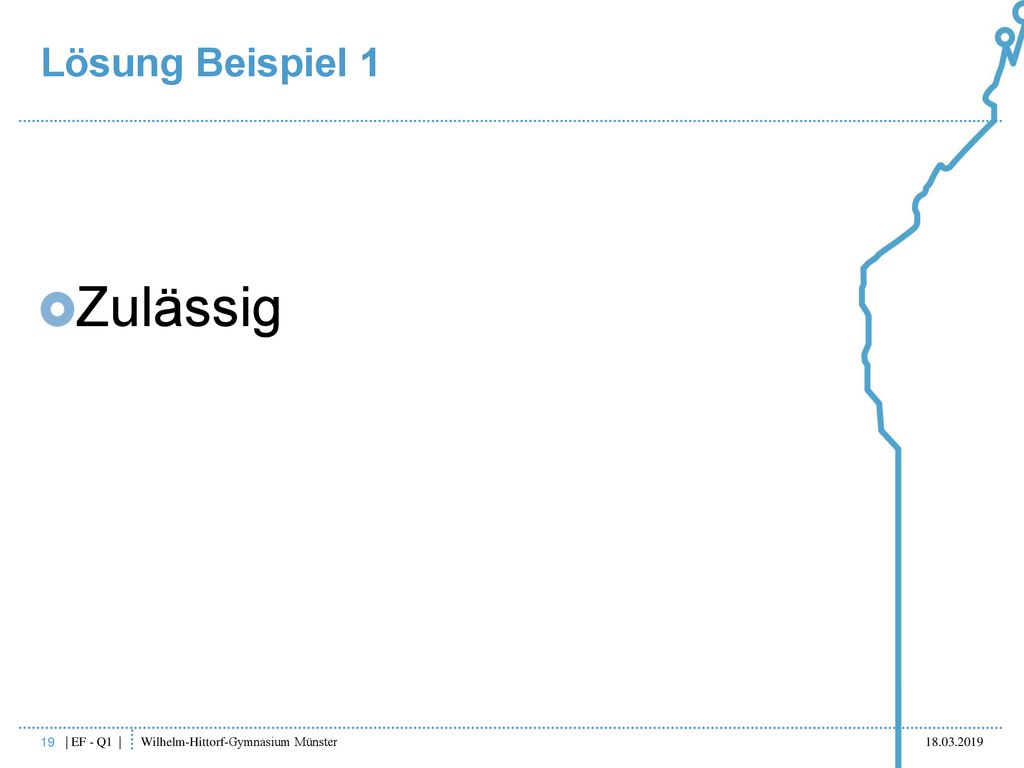 Lösung Beispiel 1

Zulässig

19 | EF - Q1 | Wilhelm-Hittorf-Gymnasium Münster 18.03.2019